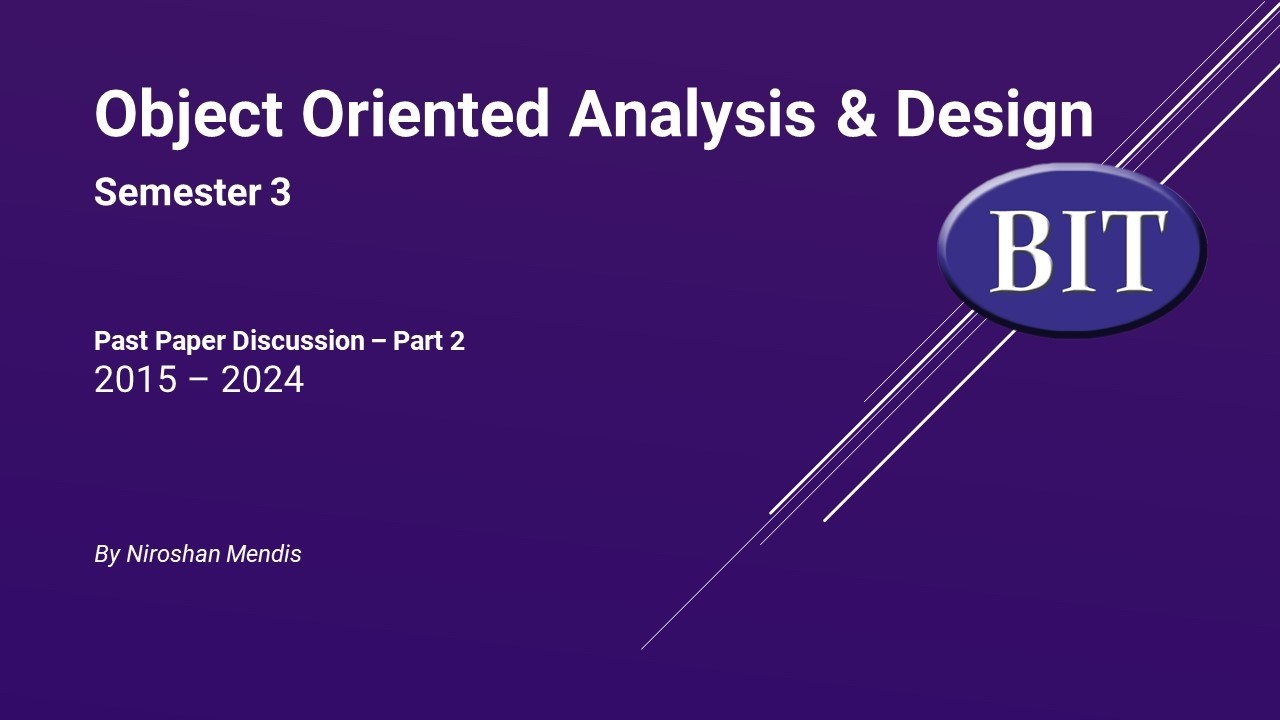 Object Oriented Analysis & Design

Semester 3

BIT

Past Paper Discussion – Part 2
2015 – 2024

By Niroshan Mendis